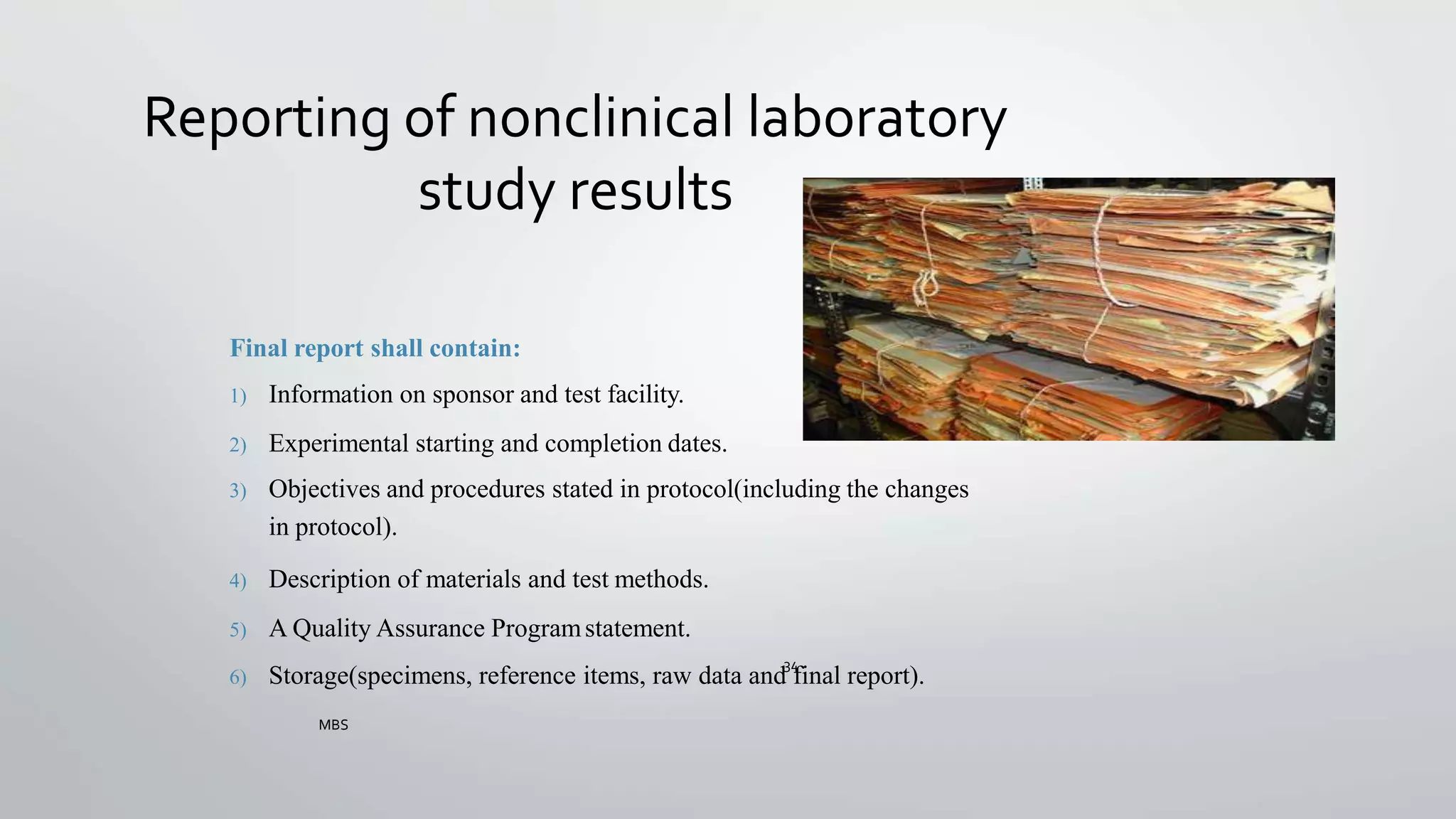 Reporting of nonclinical laboratory study results

Final report shall contain:

1) Information on sponsor and test facility.

2) Experimental starting and completion dates.

3) Objectives and procedures stated in protocol(including the changes in protocol).

4) Description of materials and test methods.

5) A Quality Assurance Program statement.

6) Storage(specimens, reference items, raw data and final report).

34

MBS